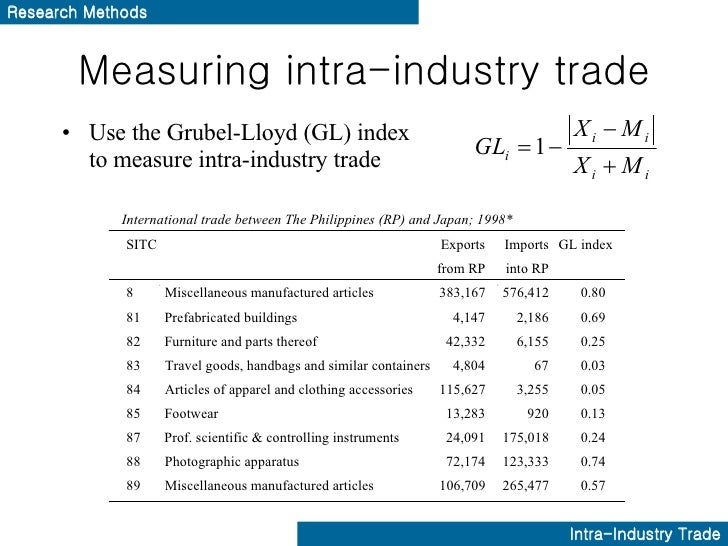 Research Methods

Measuring intra-industry trade

• Use the Grubel-Lloyd (GL) index to measure intra-industry trade

$GL_i = 1 - \frac{|X_i - M_i|}{X_i + M_i}$

International trade between The Philippines (RP) and Japan; 1998*

| SITC | | Exports from RP | Imports into RP | GL index |
|---|---|---|---|---|
| 8 | Miscellaneous manufactured articles | 383,167 | 576,412 | 0.80 |
| 81 | Prefabricated buildings | 4,147 | 2,186 | 0.69 |
| 82 | Furniture and parts thereof | 42,332 | 6,155 | 0.25 |
| 83 | Travel goods, handbags and similar containers | 4,804 | 67 | 0.03 |
| 84 | Articles of apparel and clothing accessories | 115,627 | 3,255 | 0.05 |
| 85 | Footwear | 13,283 | 920 | 0.13 |
| 87 | Prof. scientific & controlling instruments | 24,091 | 175,018 | 0.24 |
| 88 | Photographic apparatus | 72,174 | 123,333 | 0.74 |
| 89 | Miscellaneous manufactured articles | 106,709 | 265,477 | 0.57 |

Intra-Industry Trade